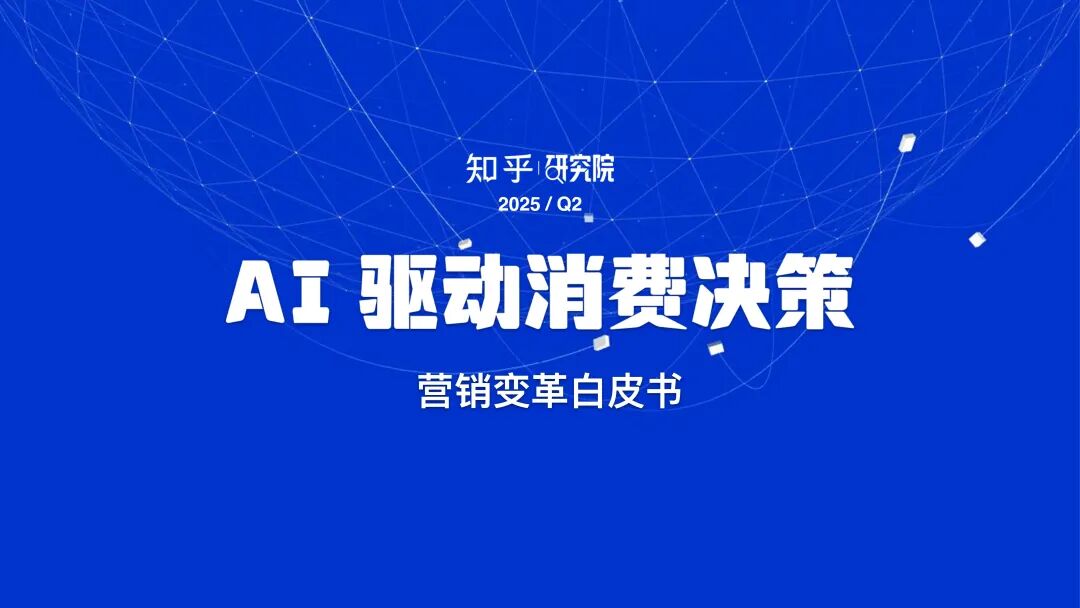 知乎 | 研究院
2025 / Q2

AI 驱动消费决策

营销变革白皮书